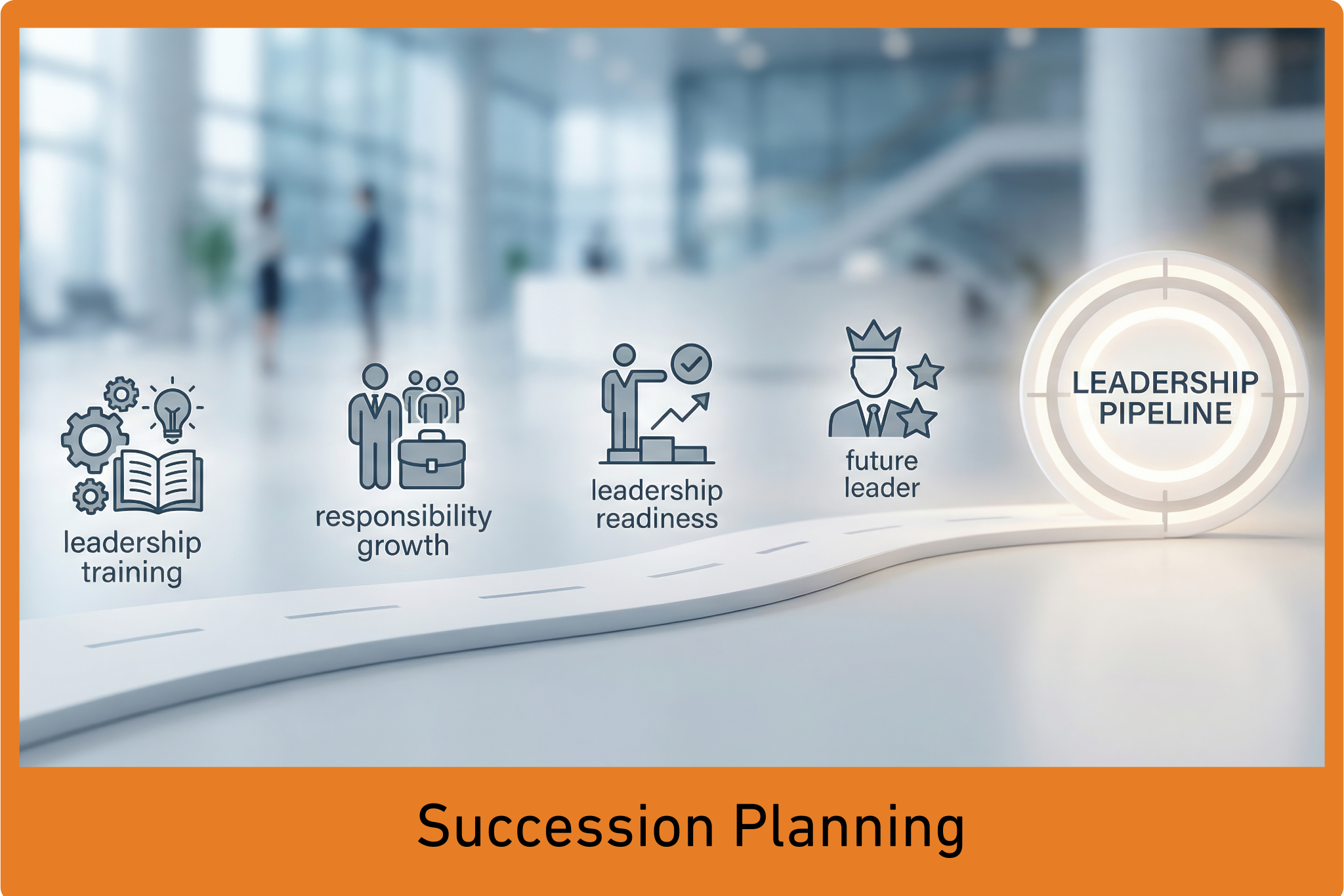 leadership training

responsibility growth

leadership readiness

future leader

LEADERSHIP PIPELINE

Succession Planning